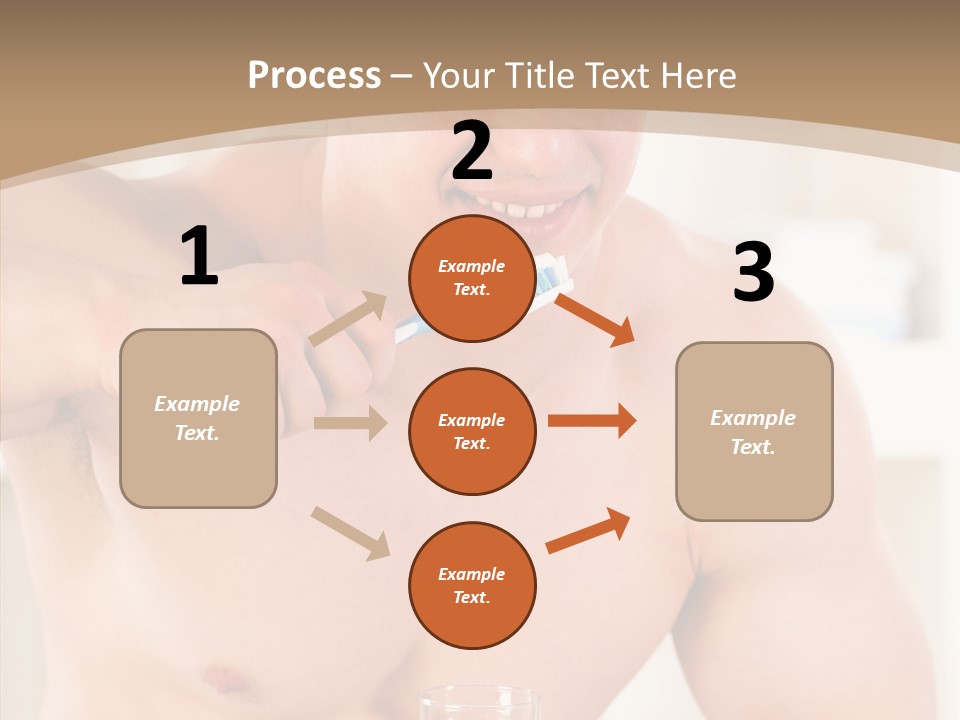 Process – Your Title Text Here

1

Example Text.

2

Example Text.

Example Text.

Example Text.

3

Example Text.